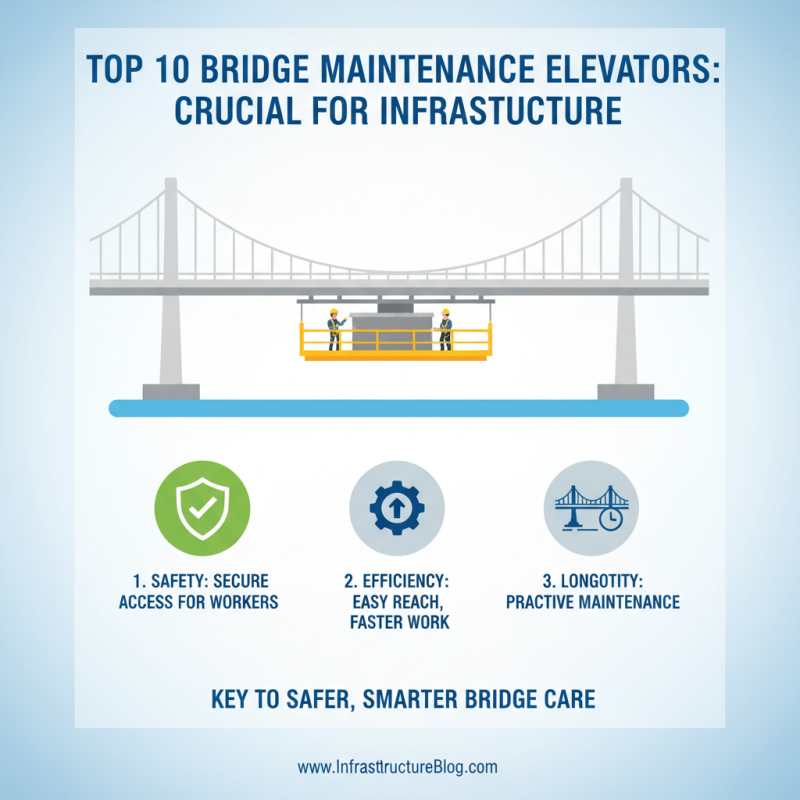 TOP 10 BRIDGE MAINTENANCE ELEVATORS: CRUCIAL FOR INFRASTUCTURE

1. SAFETY: SECURE ACCESS FOR WORKERS

2. EFFICIENCY: EASY REACH, FASTER WORK

3. LONGOTITY: PRACTIVE MAINTENANCE

KEY TO SAFER, SMARTER BRIDGE CARE

www.InfrasttructureBlog.com